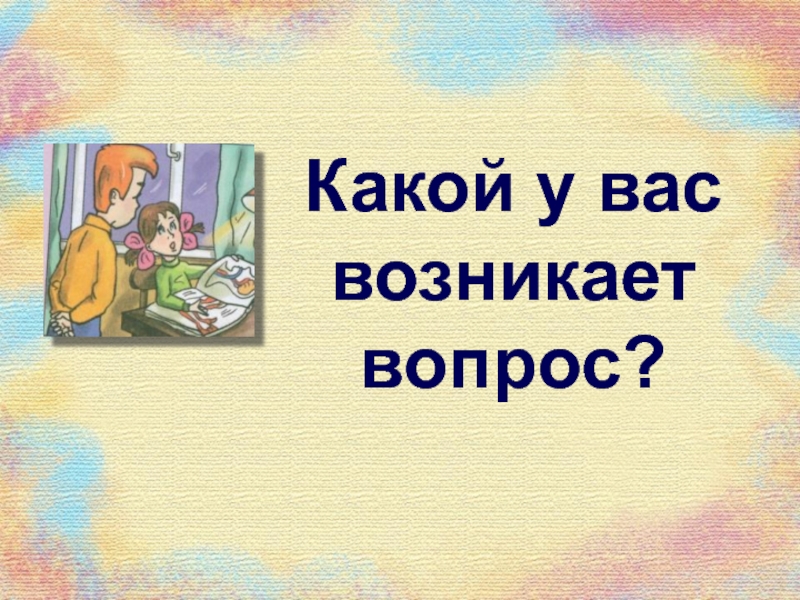 Какой у вас возникает вопрос?